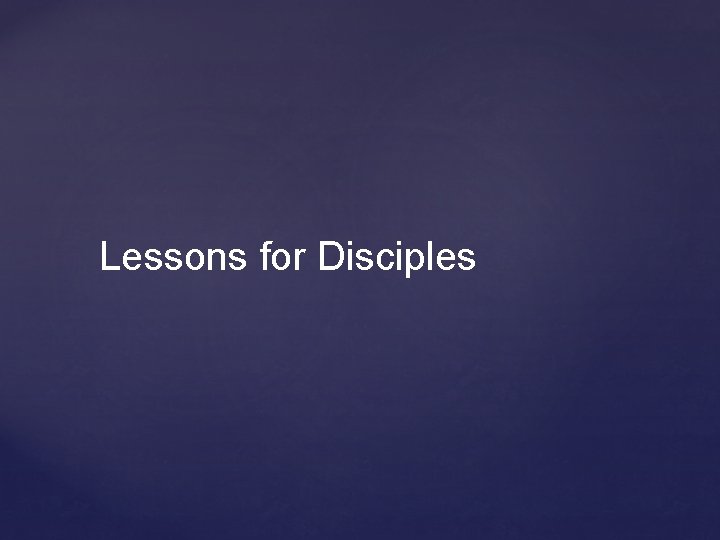 Lessons for Disciples